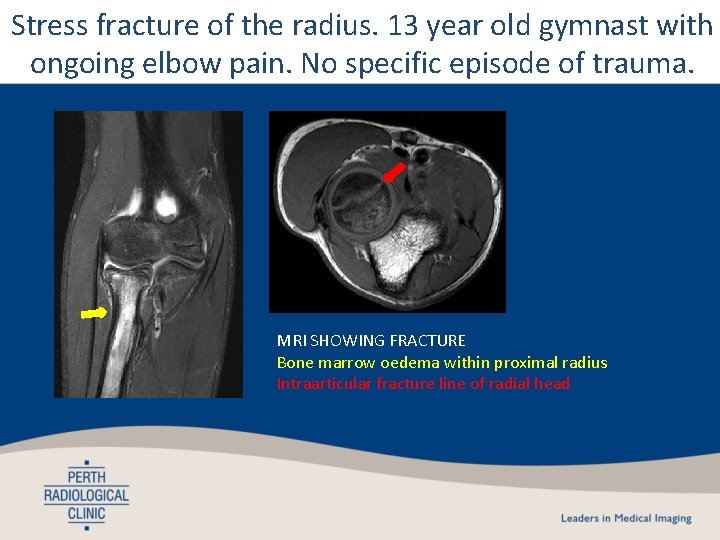 Stress fracture of the radius. 13 year old gymnast with ongoing elbow pain. No specific episode of trauma.

MRI SHOWING FRACTURE
Bone marrow oedema within proximal radius
Intraarticular fracture line of radial head

PERTH
RADIOLOGICAL
CLINIC

Leaders in Medical Imaging